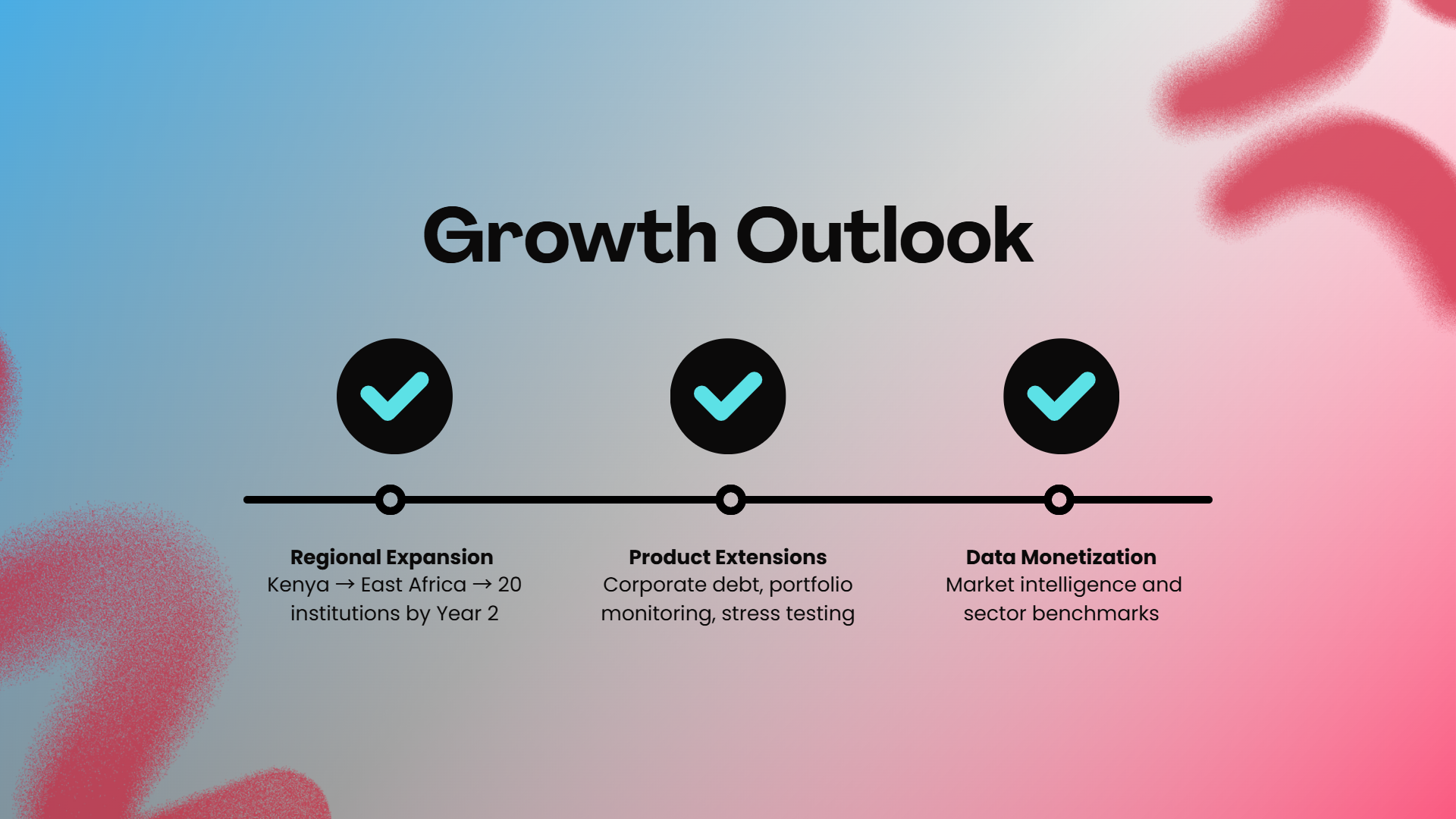 Growth Outlook

Regional Expansion
Kenya → East Africa → 20 institutions by Year 2

Product Extensions
Corporate debt, portfolio monitoring, stress testing

Data Monetization
Market intelligence and sector benchmarks